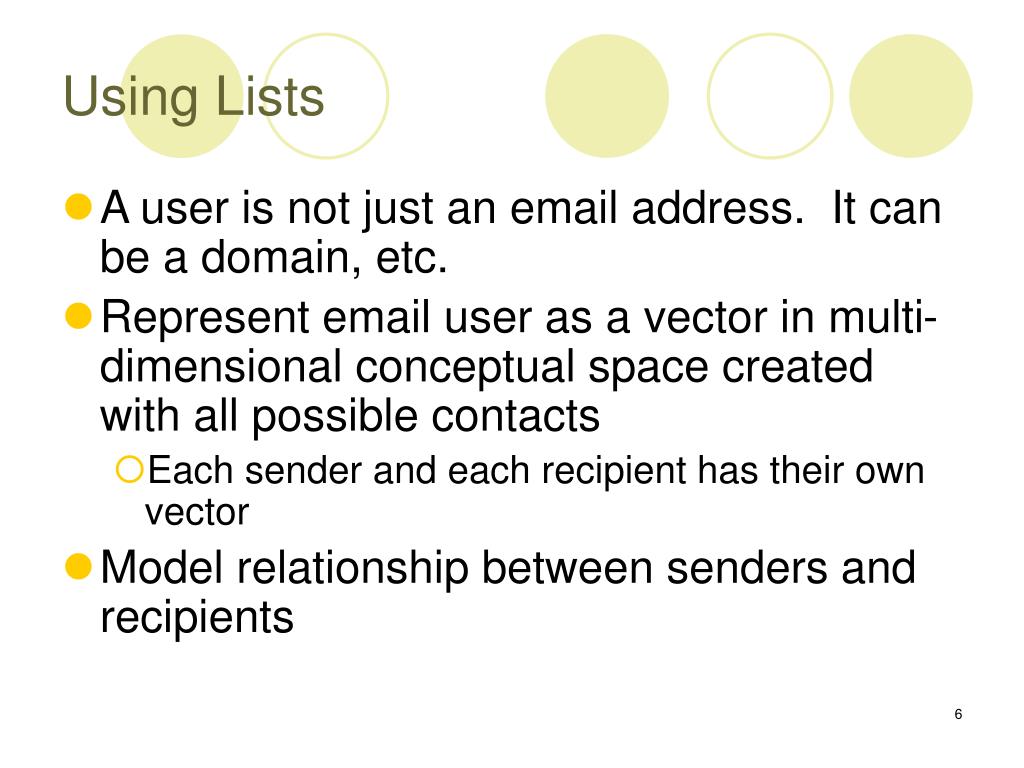 Using Lists

A user is not just an email address.  It can be a domain, etc.

Represent email user as a vector in multi-dimensional conceptual space created with all possible contacts

Each sender and each recipient has their own vector

Model relationship between senders and recipients

6